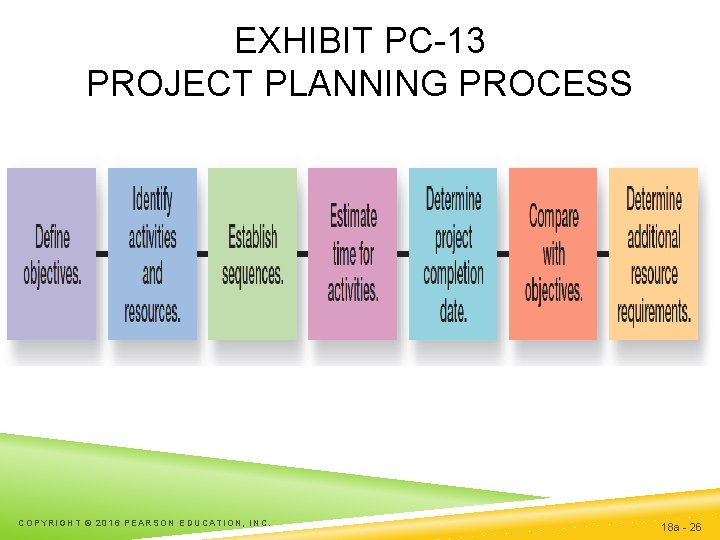 EXHIBIT PC-13
PROJECT PLANNING PROCESS

Define objectives.

Identify activities and resources.

Establish sequences.

Estimate time for activities.

Determine project completion date.

Compare with objectives.

Determine additional resource requirements.

COPYRIGHT © 2016 PEARSON EDUCATION, INC.

18a - 26